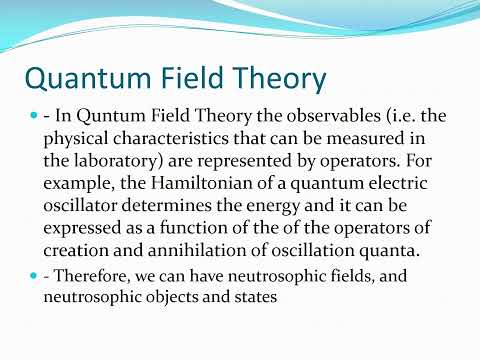 Quantum Field Theory

- In Quntum Field Theory the observables (i.e. the physical characteristics that can be measured in the laboratory) are represented by operators. For example, the Hamiltonian of a quantum electric oscillator determines the energy and it can be expressed as a function of the of the operators of creation and annihilation of oscillation quanta.

- Therefore, we can have neutrosophic fields, and neutrosophic objects and states